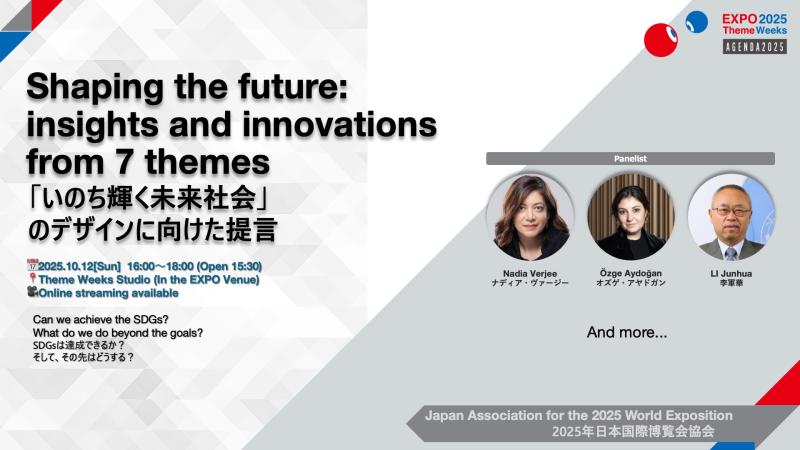 EXPO 2025
Theme Weeks
AGENDA2025

Shaping the future: insights and innovations from 7 themes
「いのち輝く未来社会」のデザインに向けた提言

2025.10.12[Sun] 16:00～18:00 (Open 15:30)
Theme Weeks Studio (In the EXPO Venue)
Online streaming available

Can we achieve the SDGs?
What do we do beyond the goals?
SDGsは達成できるか？
そして、その先はどうする？

Panelist

Nadia Verjee
ナディア・ヴァージー

Özge Aydoğan
オズゲ・アヤドガン

LI Junhua
李軍華

And more...

Japan Association for the 2025 World Exposition
2025年日本国際博覧会協会